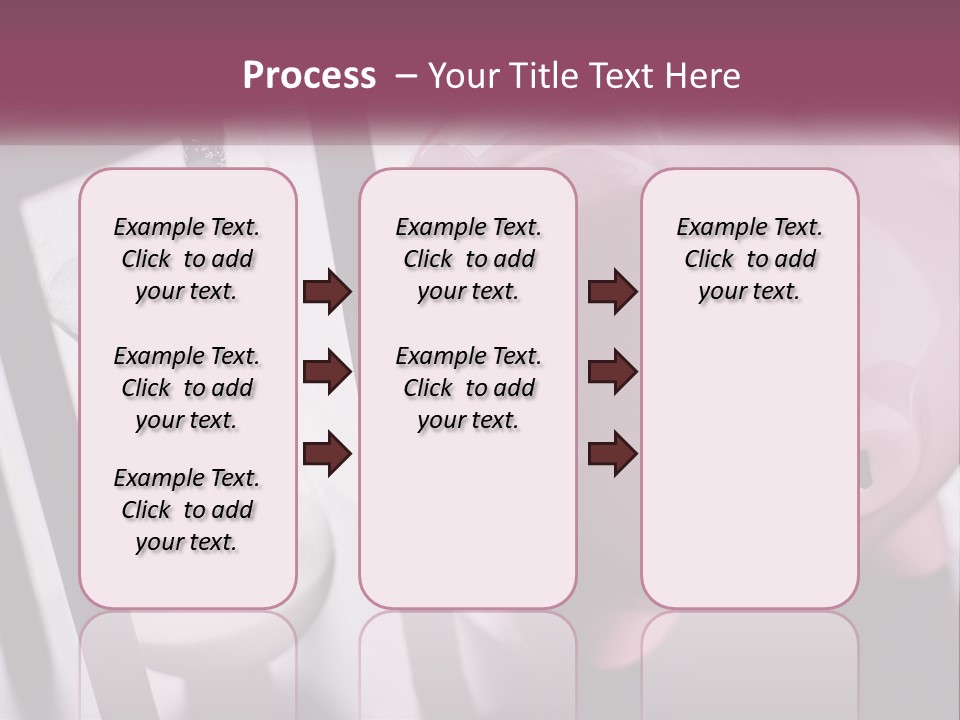 Process – Your Title Text Here

Example Text. Click to add your text.

Example Text. Click to add your text.

Example Text. Click to add your text.

Example Text. Click to add your text.

Example Text. Click to add your text.

Example Text. Click to add your text.